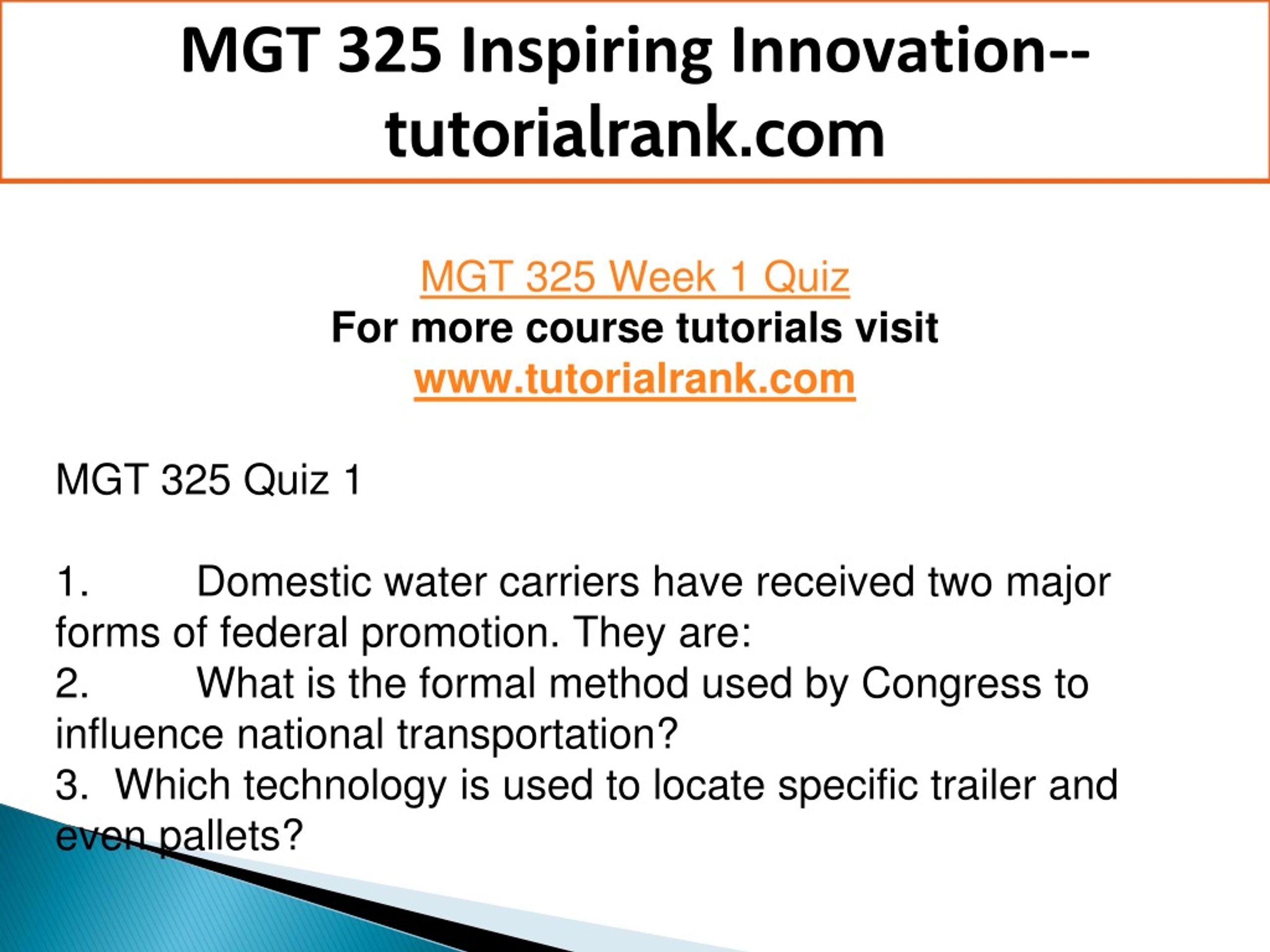 MGT 325 Inspiring Innovation--tutorialrank.com

MGT 325 Week 1 Quiz
For more course tutorials visit
www.tutorialrank.com

MGT 325 Quiz 1

1. Domestic water carriers have received two major forms of federal promotion. They are:
2. What is the formal method used by Congress to influence national transportation?
3. Which technology is used to locate specific trailer and even pallets?